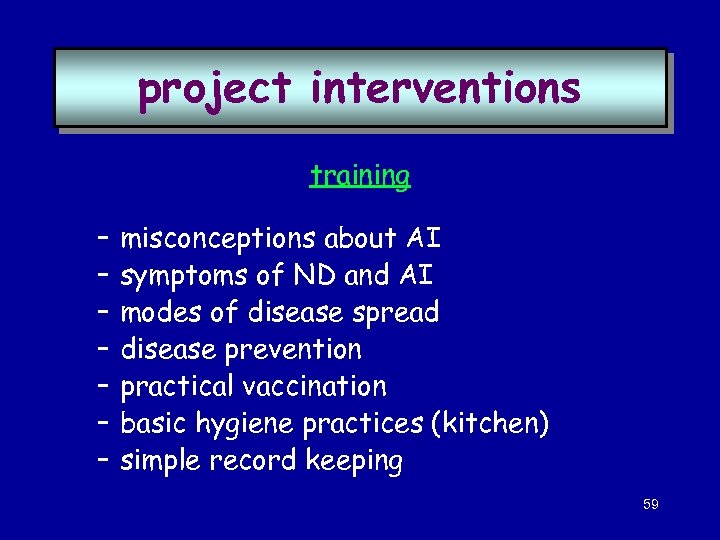 project interventions

training

– misconceptions about AI
– symptoms of ND and AI
– modes of disease spread
– disease prevention
– practical vaccination
– basic hygiene practices (kitchen)
– simple record keeping

59